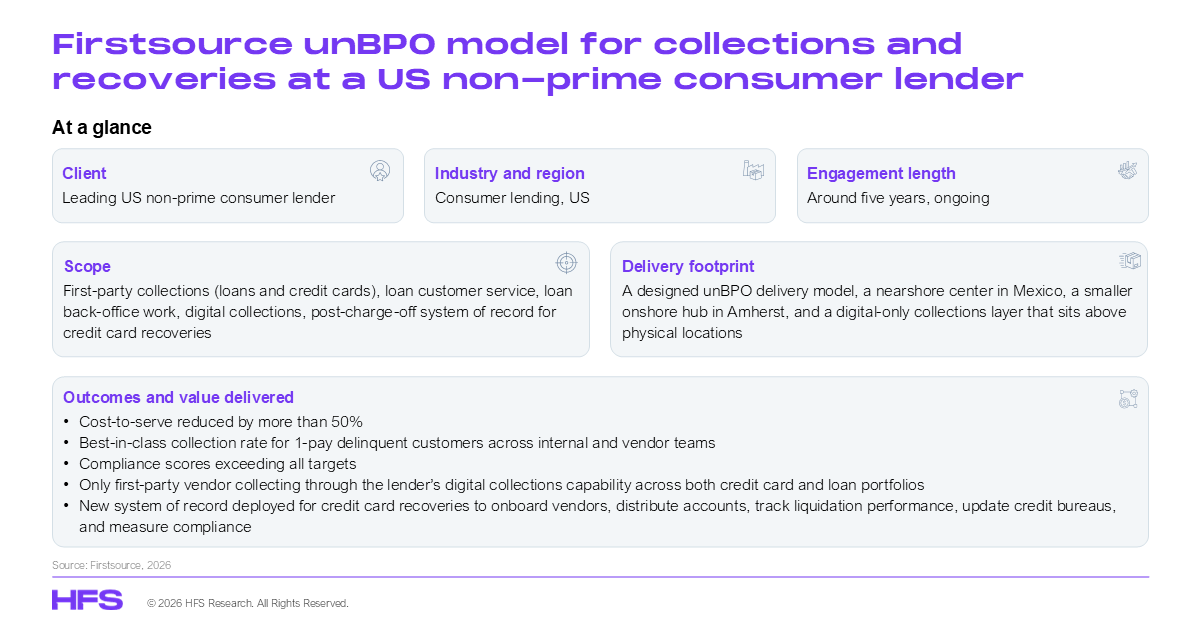 Firstsource unBPO model for collections and recoveries at a US non-prime consumer lender

At a glance

Client
Leading US non-prime consumer lender

Industry and region
Consumer lending, US

Engagement length
Around five years, ongoing

Scope
First-party collections (loans and credit cards), loan customer service, loan back-office work, digital collections, post-charge-off system of record for credit card recoveries

Delivery footprint
A designed unBPO delivery model, a nearshore center in Mexico, a smaller onshore hub in Amherst, and a digital-only collections layer that sits above physical locations

Outcomes and value delivered
• Cost-to-serve reduced by more than 50%
• Best-in-class collection rate for 1-pay delinquent customers across internal and vendor teams
• Compliance scores exceeding all targets
• Only first-party vendor collecting through the lender's digital collections capability across both credit card and loan portfolios
• New system of record deployed for credit card recoveries to onboard vendors, distribute accounts, track liquidation performance, update credit bureaus, and measure compliance

Source: Firstsource, 2026

HFS © 2026 HFS Research. All Rights Reserved.